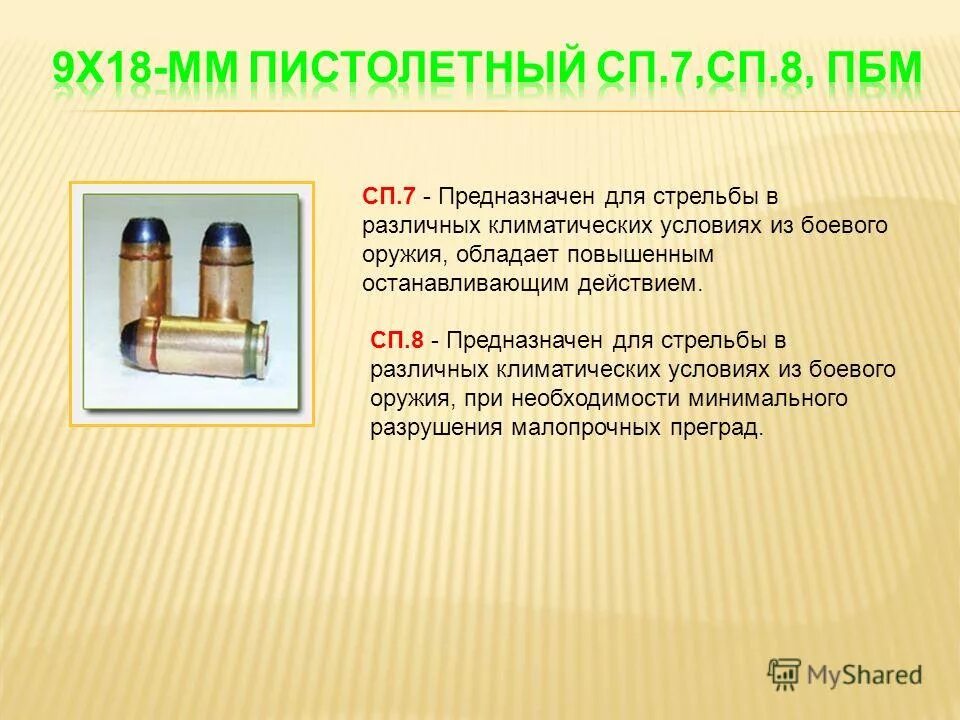 9Х18-ММ ПИСТОЛЕТНЫЙ СП.7,СП.8, ПБМ

СП.7 - Предназначен для стрельбы в различных климатических условиях из боевого оружия, обладает повышенным останавливающим действием.

СП.8 - Предназначен для стрельбы в различных климатических условиях из боевого оружия, при необходимости минимального разрушения малопрочных преград.

MyShared